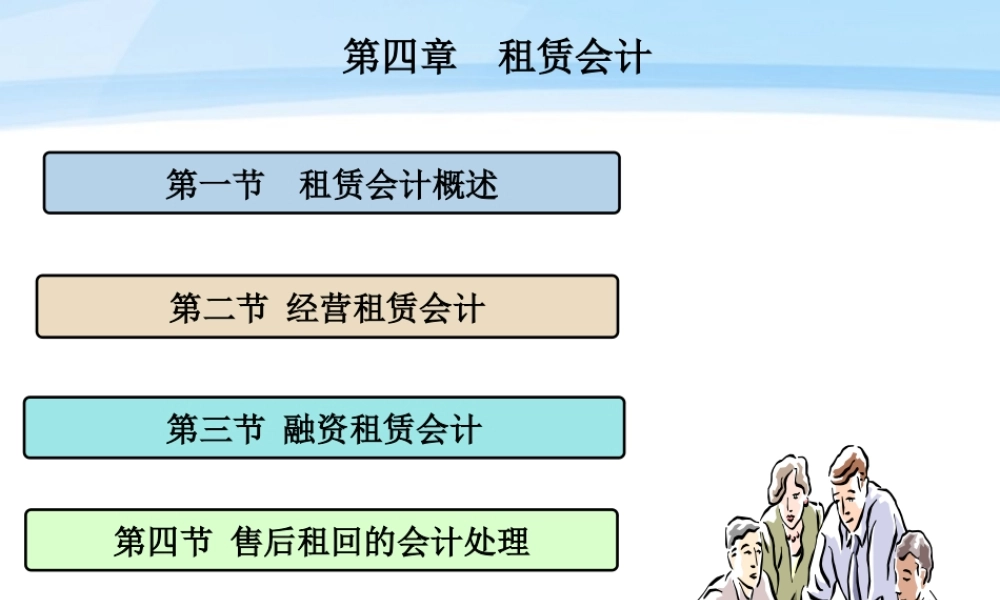 第四章　租赁会计

第一节　租赁会计概述

第二节 经营租赁会计

第三节 融资租赁会计

第四节 售后租回的会计处理